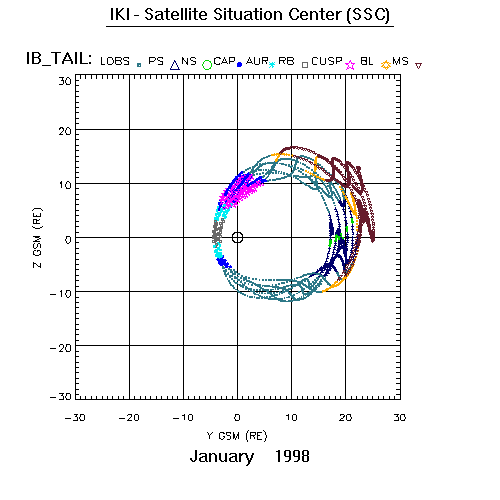 IKI - Satellite Situation Center (SSC)

IB_TAIL: LOBS PS NS CAP AUR RB CUSP BL MS

30
20
10
0
−10
−20
−30

Z GSM (RE)

−30 −20 −10 0 10 20 30

Y GSM (RE)

January 1998